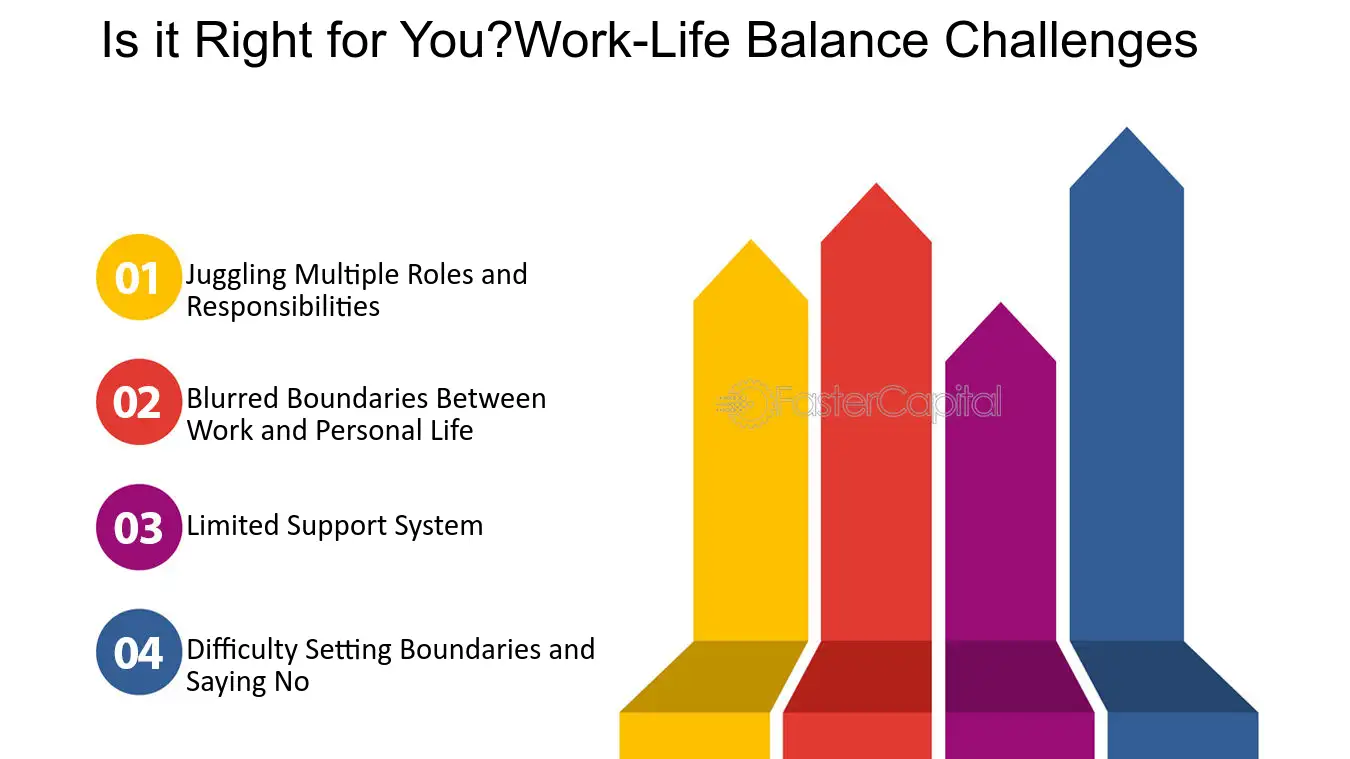 Is it Right for You?Work-Life Balance Challenges

01 Juggling Multiple Roles and Responsibilities

02 Blurred Boundaries Between Work and Personal Life

03 Limited Support System

04 Difficulty Setting Boundaries and Saying No

FasterCapital